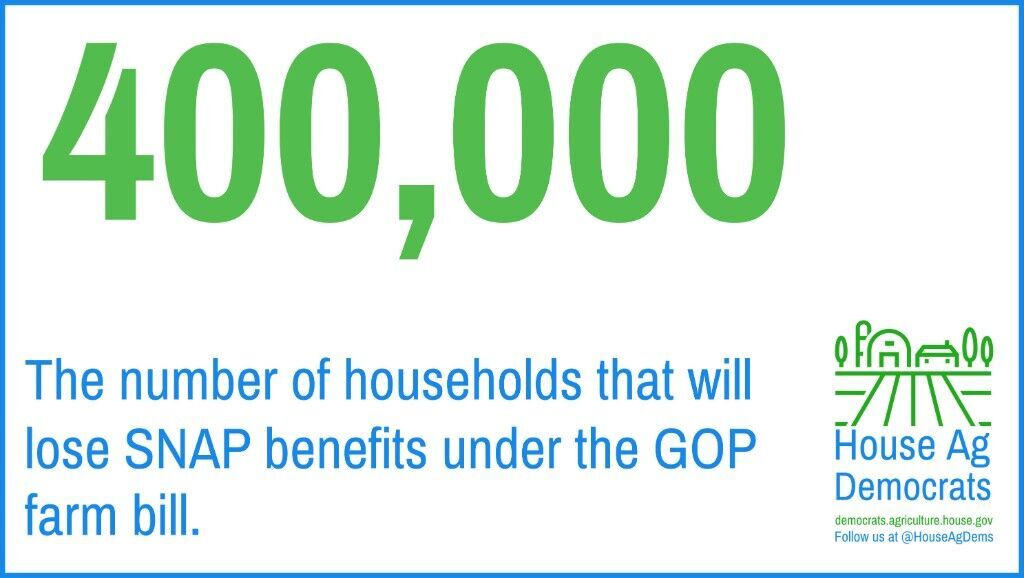 400,000

The number of households that will lose SNAP benefits under the GOP farm bill.

House Ag Democrats

democrats.agriculture.house.gov
Follow us at @HouseAgDems